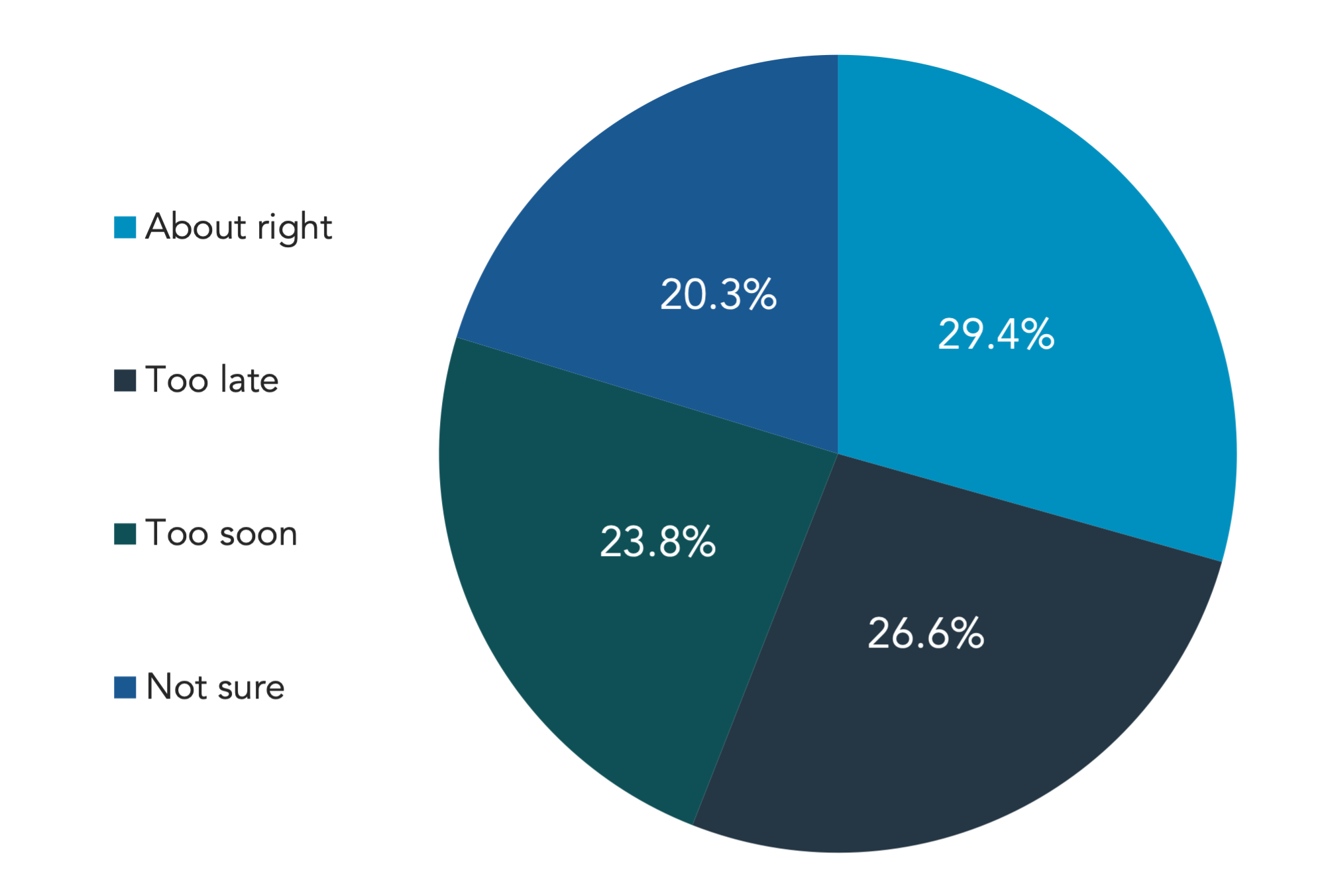 About right
Too late
Too soon
Not sure

20.3%
29.4%
23.8%
26.6%